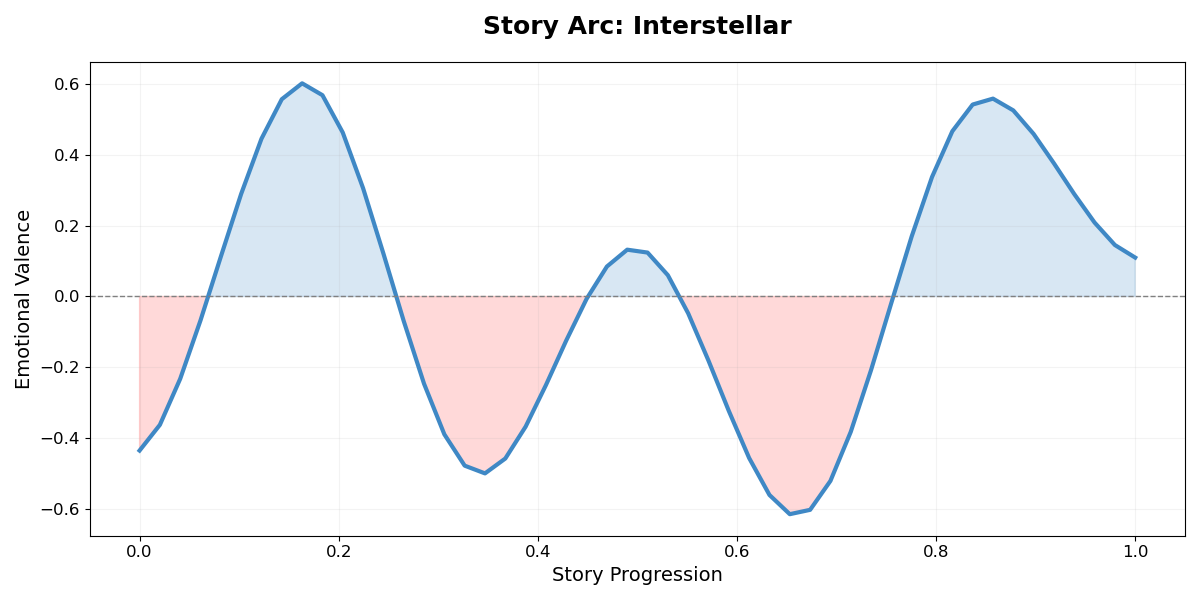 Story Arc: Interstellar

Emotional Valence

0.6
0.4
0.2
0.0
−0.2
−0.4
−0.6

0.0
0.2
0.4
0.6
0.8
1.0

Story Progression